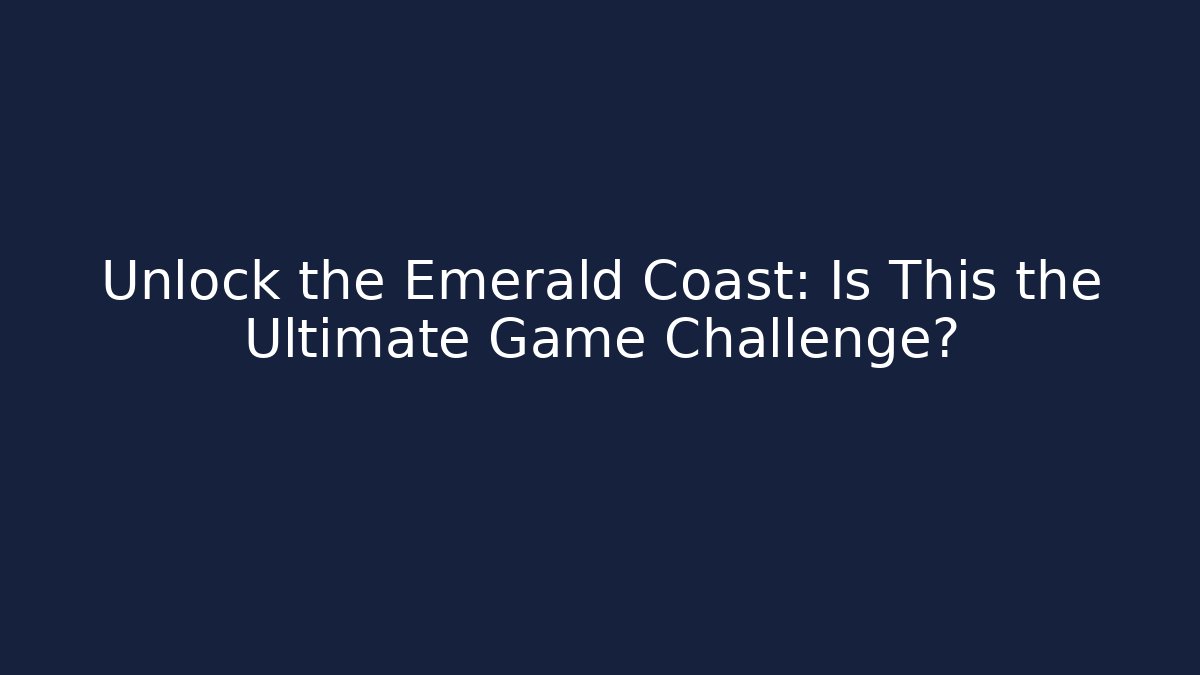 Unlock the Emerald Coast: Is This the Ultimate Game Challenge?